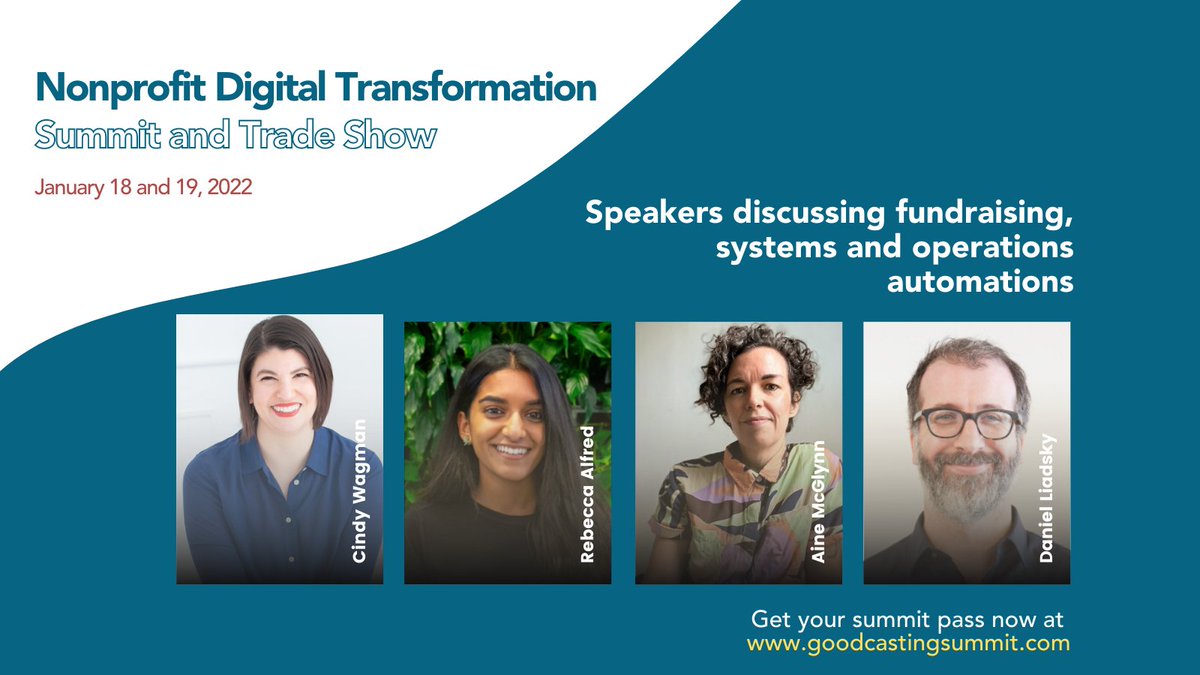 Nonprofit Digital Transformation
Summit and Trade Show

January 18 and 19, 2022

Speakers discussing fundraising, systems and operations automations

Cindy Wagman

Rebecca Alfred

Aine McGlynn

Daniel Liadsky

Get your summit pass now at
www.goodcastingsummit.com